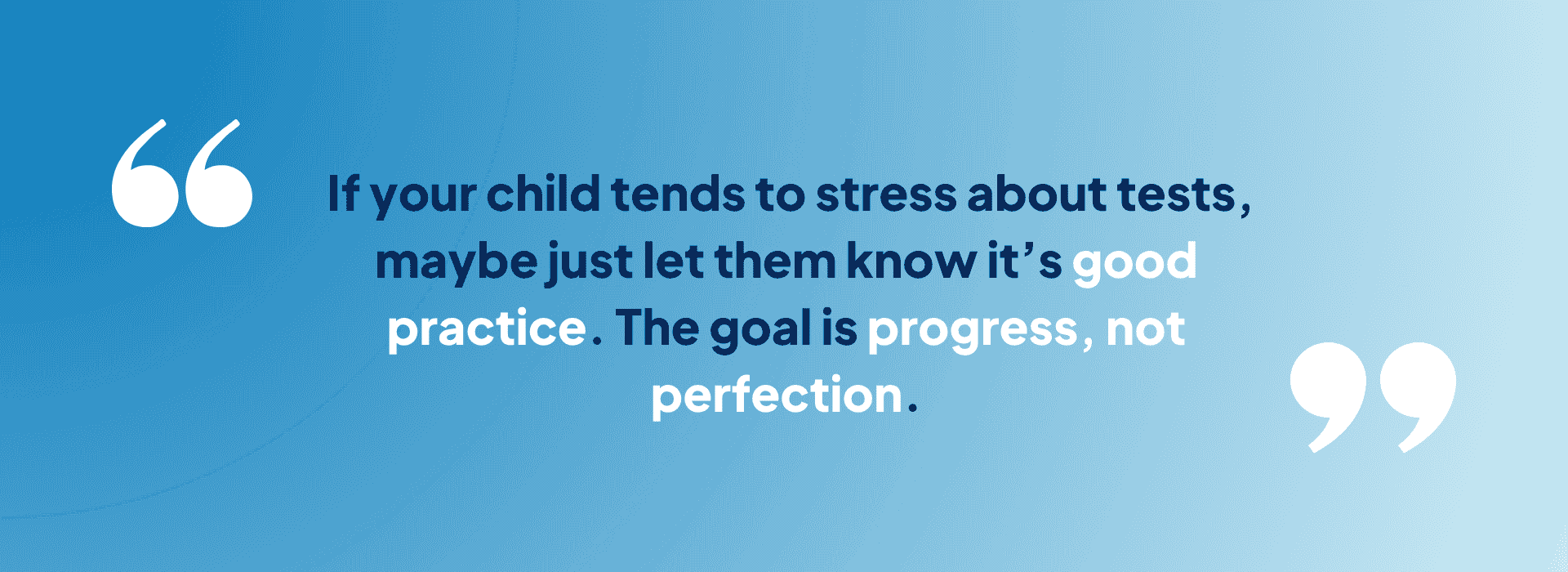 “ If your child tends to stress about tests, maybe just let them know it’s good practice. The goal is progress, not perfection. ”